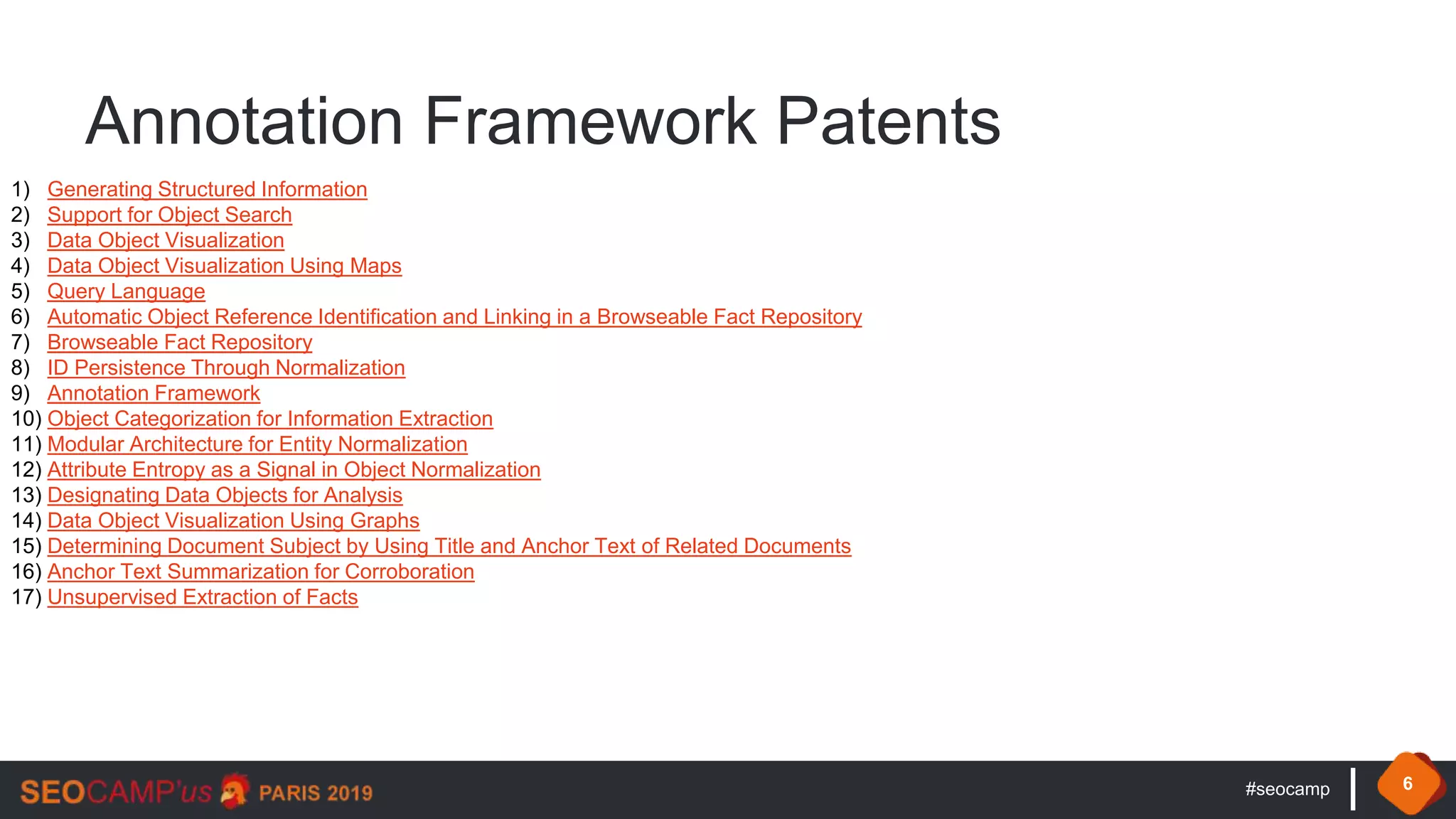 Annotation Framework Patents

1) Generating Structured Information
2) Support for Object Search
3) Data Object Visualization
4) Data Object Visualization Using Maps
5) Query Language
6) Automatic Object Reference Identification and Linking in a Browseable Fact Repository
7) Browseable Fact Repository
8) ID Persistence Through Normalization
9) Annotation Framework
10) Object Categorization for Information Extraction
11) Modular Architecture for Entity Normalization
12) Attribute Entropy as a Signal in Object Normalization
13) Designating Data Objects for Analysis
14) Data Object Visualization Using Graphs
15) Determining Document Subject by Using Title and Anchor Text of Related Documents
16) Anchor Text Summarization for Corroboration
17) Unsupervised Extraction of Facts

SEOCAMP'us PARIS 2019

#seocamp

6